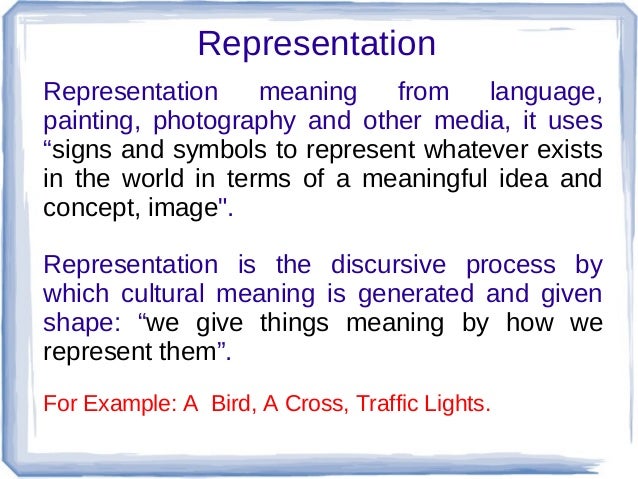 Representation

Representation meaning from language, painting, photography and other media, it uses “signs and symbols to represent whatever exists in the world in terms of a meaningful idea and concept, image".

Representation is the discursive process by which cultural meaning is generated and given shape: “we give things meaning by how we represent them”.

For Example: A Bird, A Cross, Traffic Lights.